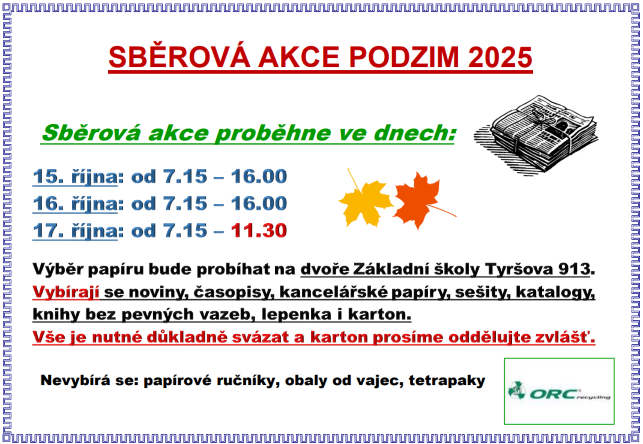 SBĚROVÁ AKCE PODZIM 2025

Sběrová akce proběhne ve dnech:

15. října: od 7.15 – 16.00
16. října: od 7.15 – 16.00
17. října: od 7.15 – 11.30

Výběr papíru bude probíhat na dvoře Základní školy Tyršova 913.
Vybírají se noviny, časopisy, kancelářské papíry, sešity, katalogy, knihy bez pevných vazeb, lepenka i karton.
Vše je nutné důkladně svázat a karton prosíme oddělujte zvlášť.

Nevybírá se: papírové ručníky, obaly od vajec, tetrapaky

ORC recycling